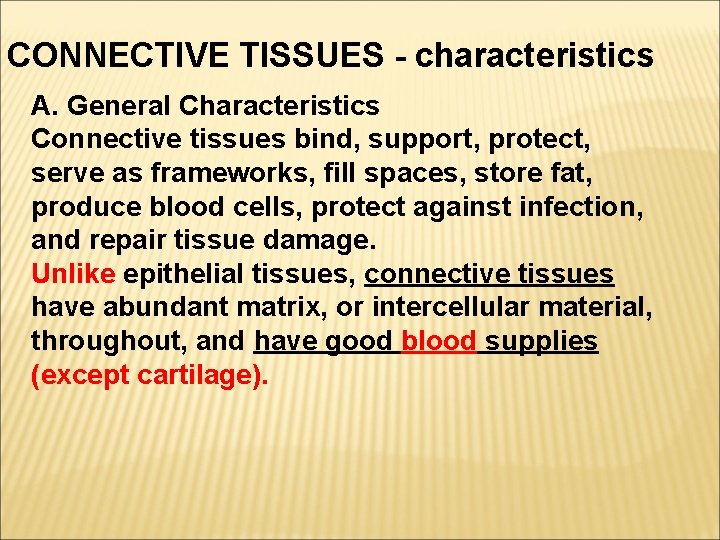 CONNECTIVE TISSUES - characteristics

A. General Characteristics
Connective tissues bind, support, protect, serve as frameworks, fill spaces, store fat, produce blood cells, protect against infection, and repair tissue damage.
Unlike epithelial tissues, connective tissues have abundant matrix, or intercellular material, throughout, and have good blood supplies (except cartilage).